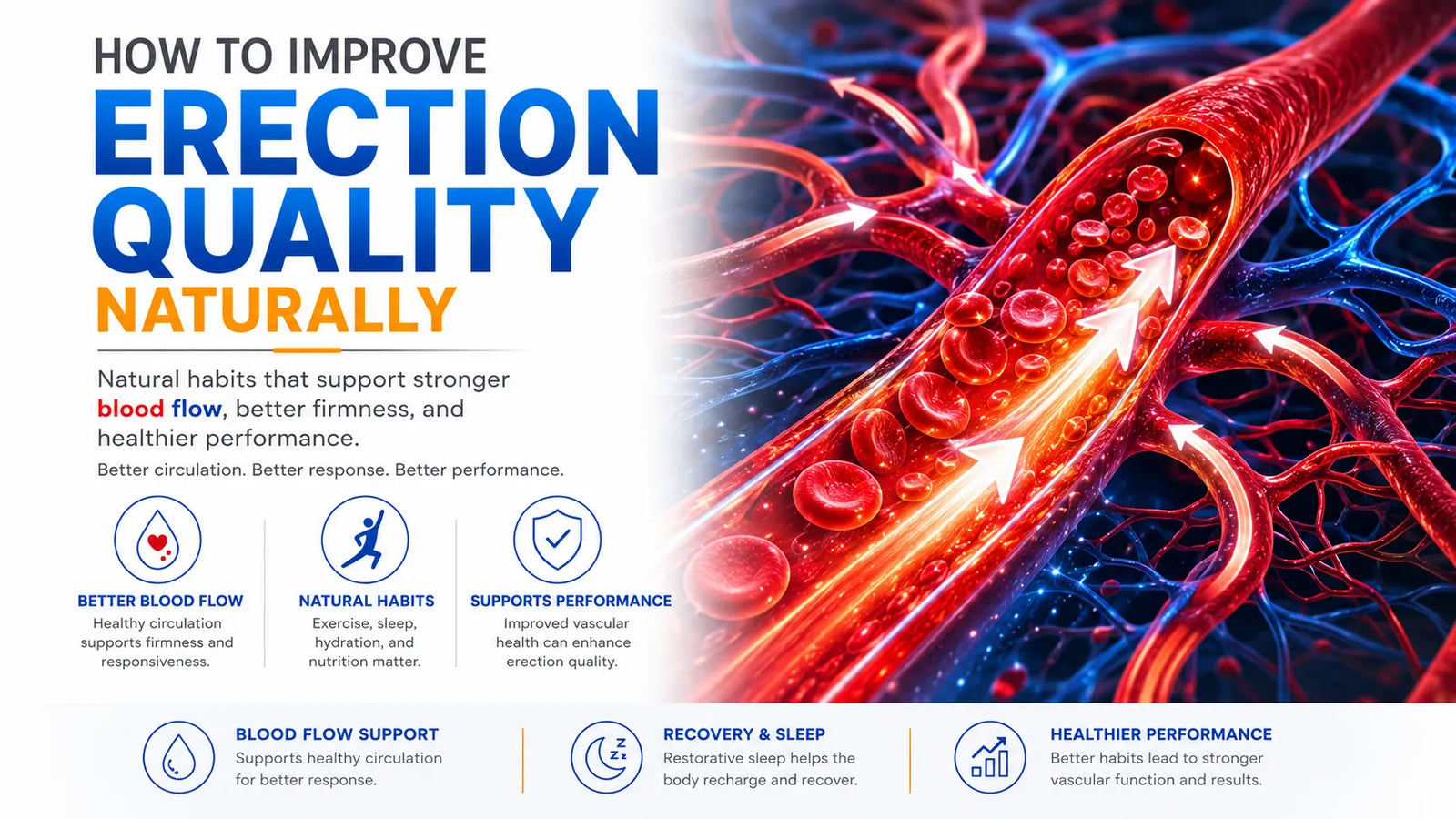 HOW TO IMPROVE
ERECTION QUALITY
NATURALLY

Natural habits that support stronger blood flow, better firmness, and healthier performance.

Better circulation. Better response. Better performance.

BETTER BLOOD FLOW
Healthy circulation supports firmness and responsiveness.

NATURAL HABITS
Exercise, sleep, hydration, and nutrition matter.

SUPPORTS PERFORMANCE
Improved vascular health can enhance erection quality.

BLOOD FLOW SUPPORT
Supports healthy circulation for better response.

RECOVERY & SLEEP
Restorative sleep helps the body recharge and recover.

HEALTHIER PERFORMANCE
Better habits lead to stronger vascular function and results.